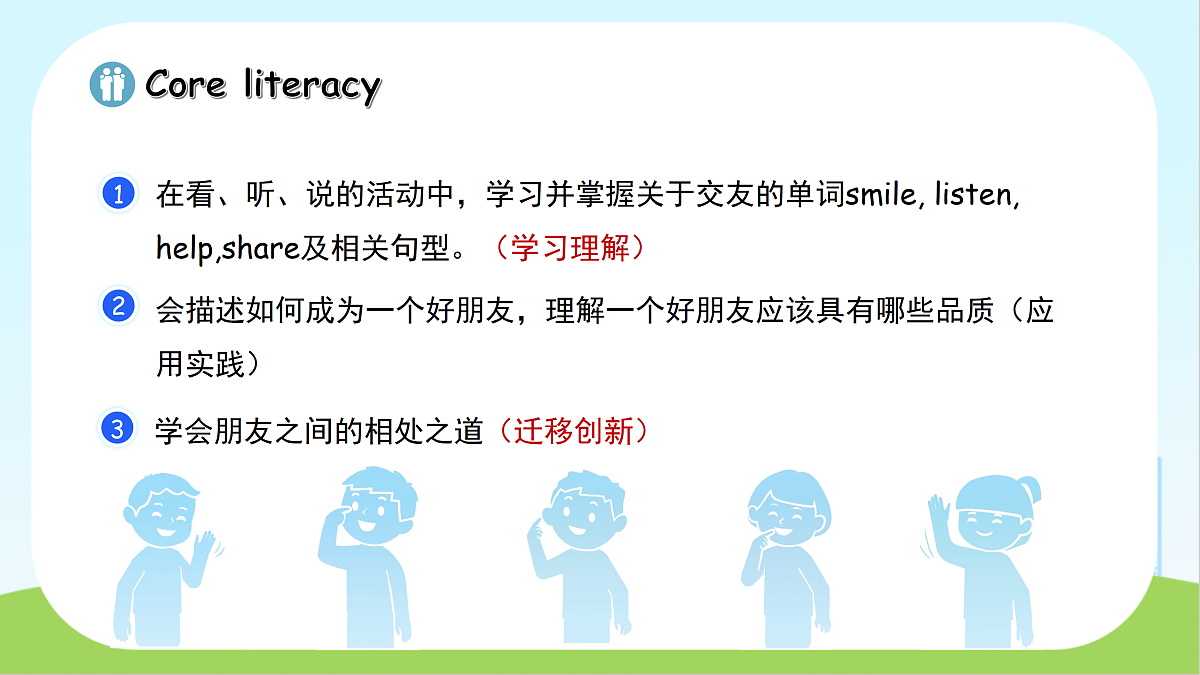 Core literacy

1 在看、听、说的活动中，学习并掌握关于交友的单词smile, listen, help,share及相关句型。（学习理解）

2 会描述如何成为一个好朋友，理解一个好朋友应该具有哪些品质（应用实践）

3 学会朋友之间的相处之道（迁移创新）